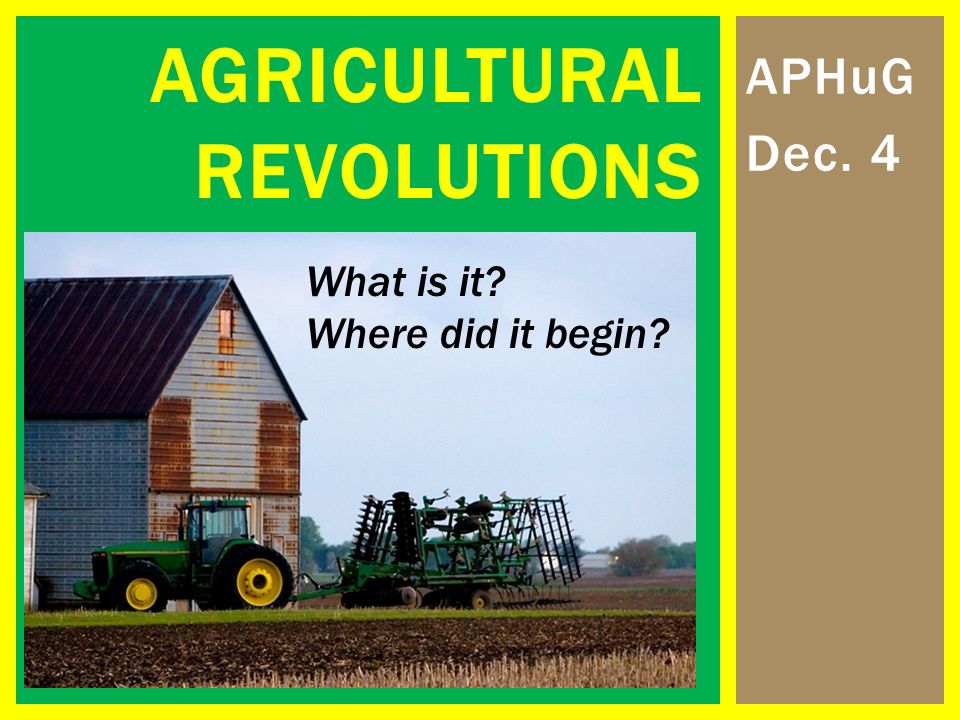 AGRICULTURAL REVOLUTIONS

APHuG
Dec. 4

What is it?
Where did it begin?